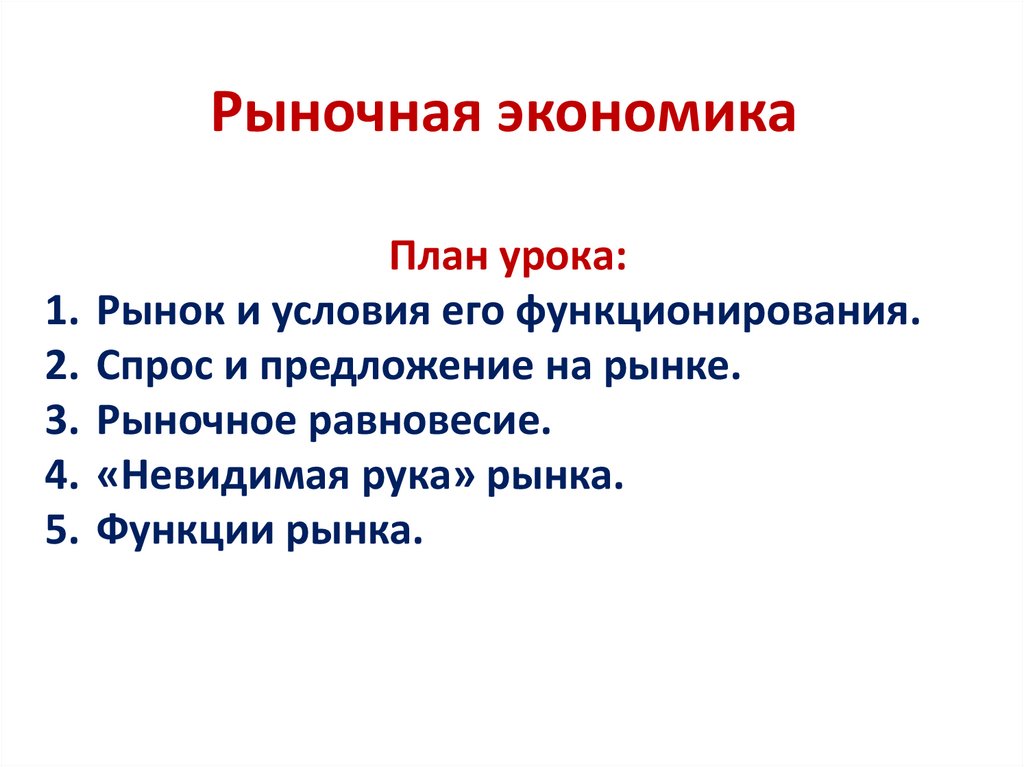 Рыночная экономика

План урока:

1. Рынок и условия его функционирования.
2. Спрос и предложение на рынке.
3. Рыночное равновесие.
4. «Невидимая рука» рынка.
5. Функции рынка.